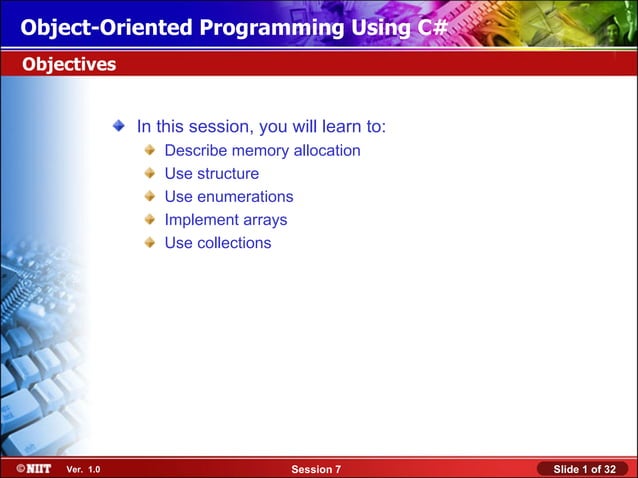 Object-Oriented Programming Using C#

Objectives

In this session, you will learn to:

Describe memory allocation

Use structure

Use enumerations

Implement arrays

Use collections

©NIIT Ver. 1.0

Session 7

Slide 1 of 32